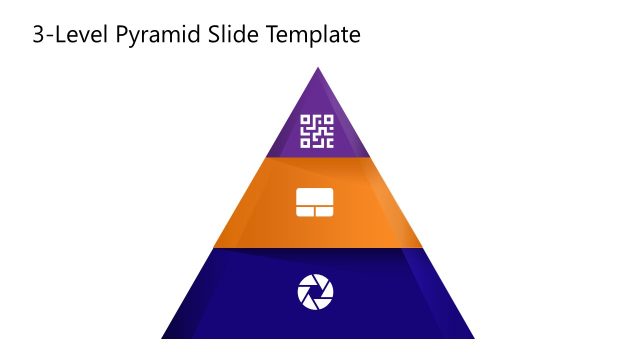 3-Level Pyramid Slide Template